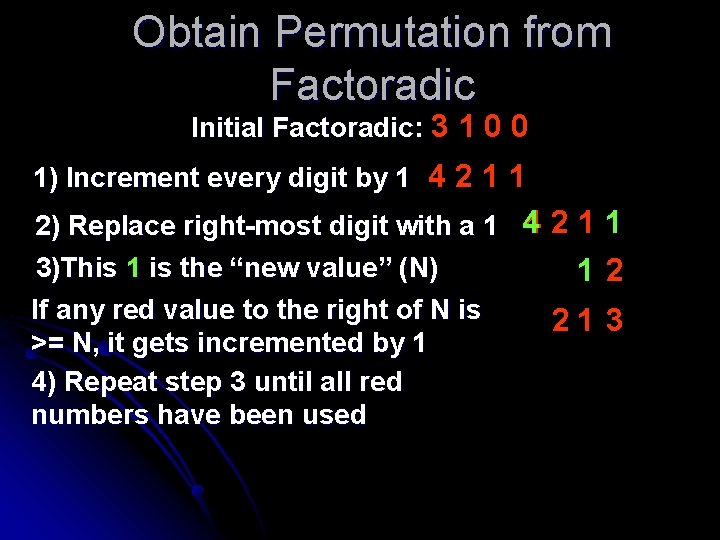 Obtain Permutation from Factoradic

Initial Factoradic: 3 1 0 0

1) Increment every digit by 1 4 2 1 1

2) Replace right-most digit with a 1 4 2 1 1

3)This 1 is the “new value” (N) 1 2

If any red value to the right of N is >= N, it gets incremented by 1 2 1 3

4) Repeat step 3 until all red numbers have been used